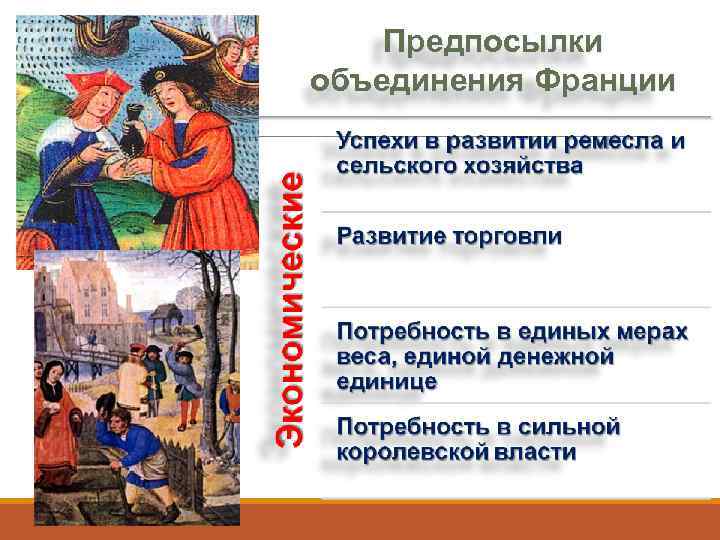 Предпосылки объединения Франции

Экономические

Успехи в развитии ремесла и сельского хозяйства

Развитие торговли

Потребность в единых мерах веса, единой денежной единице

Потребность в сильной королевской власти